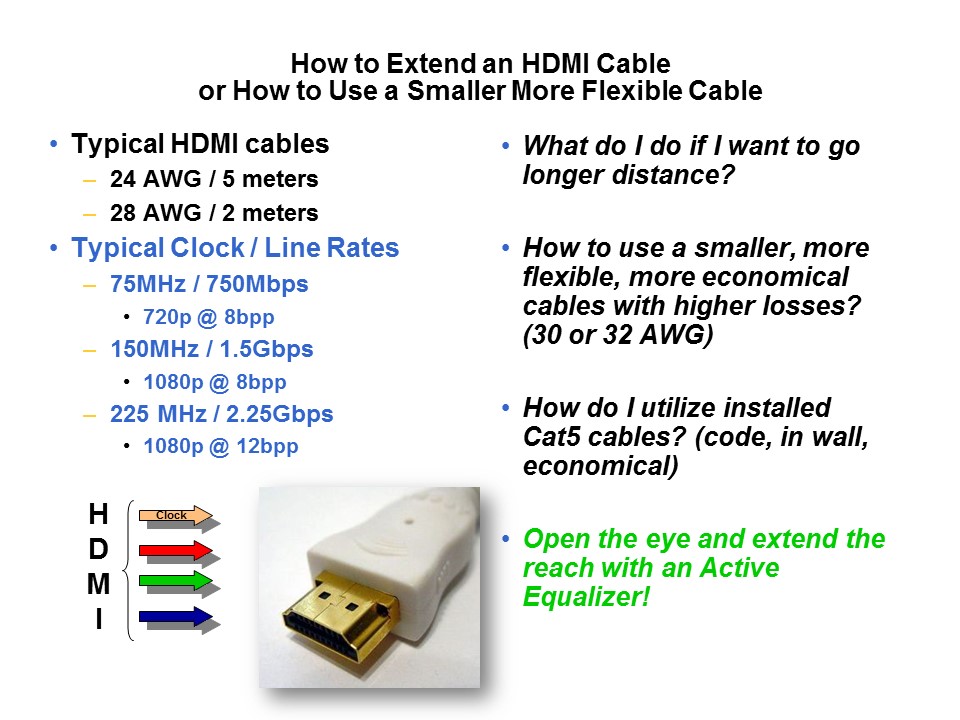 How to Extend an HDMI Cable
or How to Use a Smaller More Flexible Cable

• Typical HDMI cables
– 24 AWG / 5 meters
– 28 AWG / 2 meters
• Typical Clock / Line Rates
– 75MHz / 750Mbps
• 720p @ 8bpp
– 150MHz / 1.5Gbps
• 1080p @ 8bpp
– 225 MHz / 2.25Gbps
• 1080p @ 12bpp

H
D
M
I

Clock

• What do I do if I want to go longer distance?

• How to use a smaller, more flexible, more economical cables with higher losses? (30 or 32 AWG)

• How do I utilize installed Cat5 cables? (code, in wall, economical)

• Open the eye and extend the reach with an Active Equalizer!